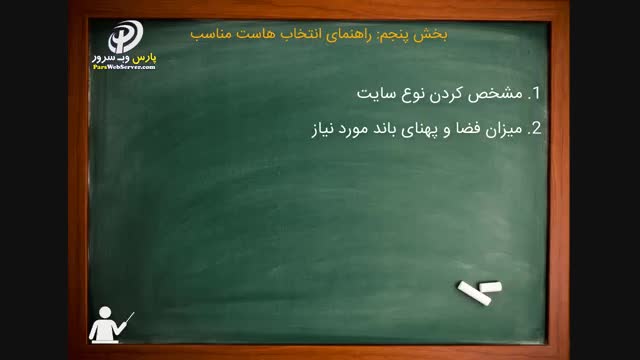 پارس وب سرور
ParsWebServer.com

بخش پنجم: راهنمای انتخاب هاست مناسب

1. مشخص کردن نوع سایت

2. میزان فضا و پهنای باند مورد نیاز